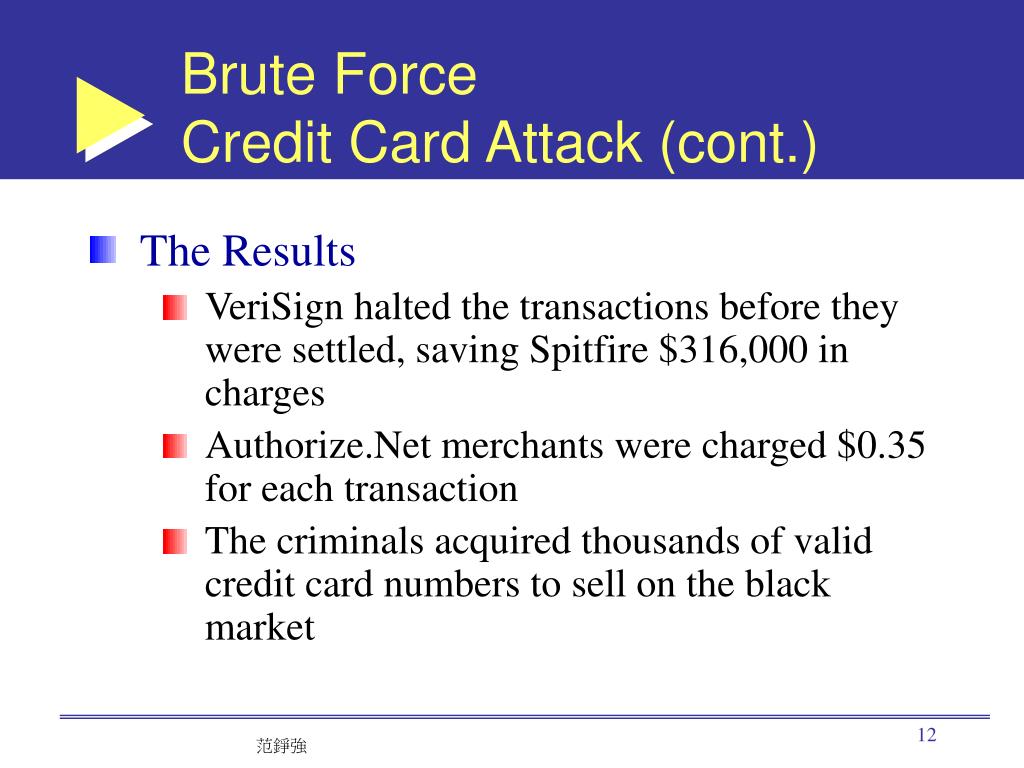 Brute Force
Credit Card Attack (cont.)

The Results

VeriSign halted the transactions before they were settled, saving Spitfire \$316,000 in charges

Authorize.Net merchants were charged \$0.35 for each transaction

The criminals acquired thousands of valid credit card numbers to sell on the black market

范錚強

12